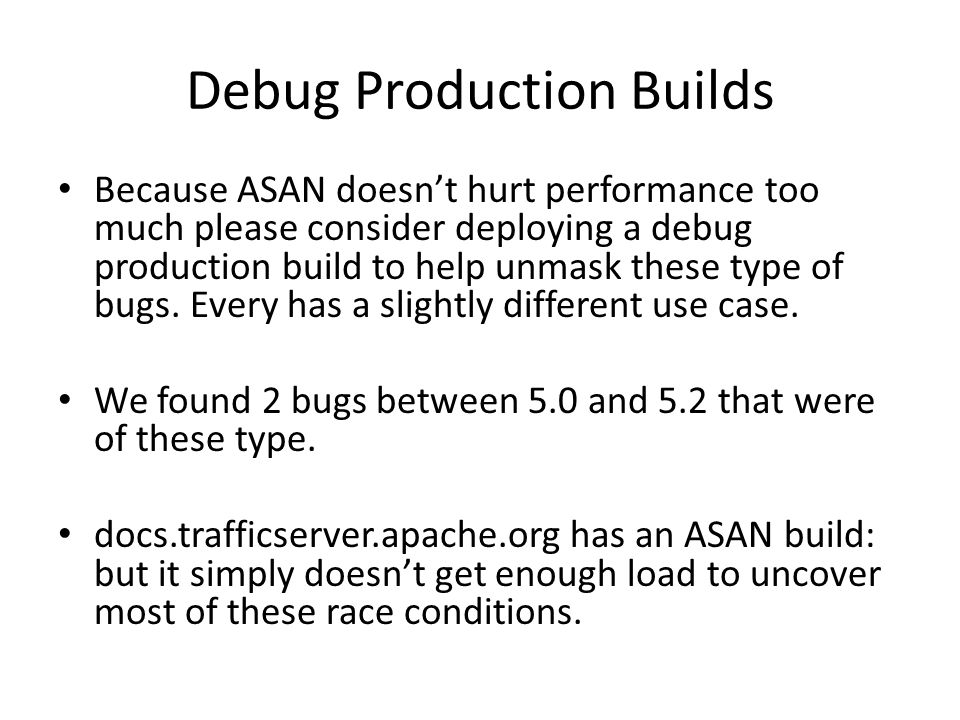 Debug Production Builds

• Because ASAN doesn’t hurt performance too much please consider deploying a debug production build to help unmask these type of bugs. Every has a slightly different use case.

• We found 2 bugs between 5.0 and 5.2 that were of these type.

• docs.trafficserver.apache.org has an ASAN build: but it simply doesn’t get enough load to uncover most of these race conditions.